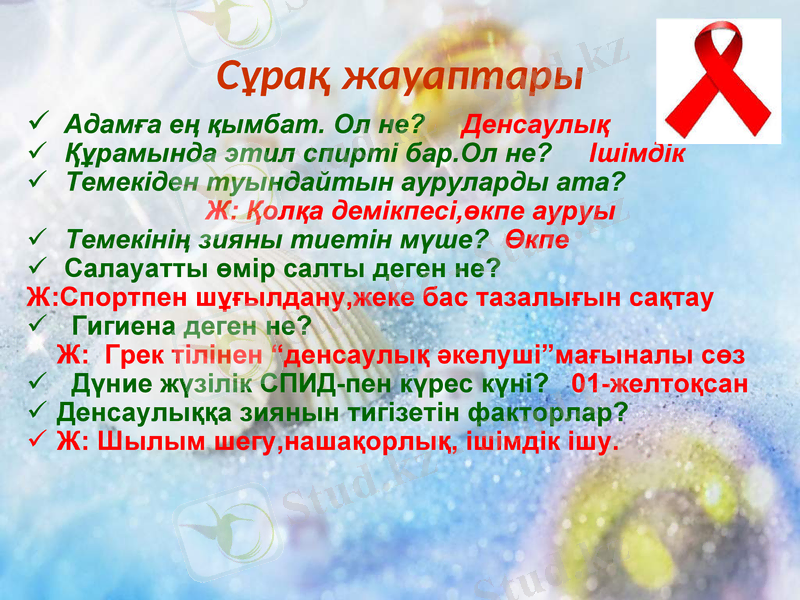 Сұрақ жауаптары

✓ Адамға ең қымбат. Ол не? Денсаулық
✓ Құрамында этил спирті бар.Ол не? Ішімдік
✓ Темекіден туындайтын ауруларды ата?
Ж: Қолқа демікпесі,өкпе ауруы
✓ Темекінің зияны тиетін мүше? Өкпе
✓ Салауатты өмір салты деген не?
Ж:Спортпен шұғылдану,жеке бас тазалығын сақтау
✓ Гигиена деген не?
Ж: Грек тілінен “денсаулық әкелуші”мағыналы сөз
✓ Дүние жүзілік СПИД-пен күрес күні? 01-желтоқсан
✓ Денсаулыққа зиянын тигізетін факторлар?
✓ Ж: Шылым шегу,нашақорлық, ішімдік ішу.

Stud.kz
Stud.kz
Stud.kz
Stud.kz